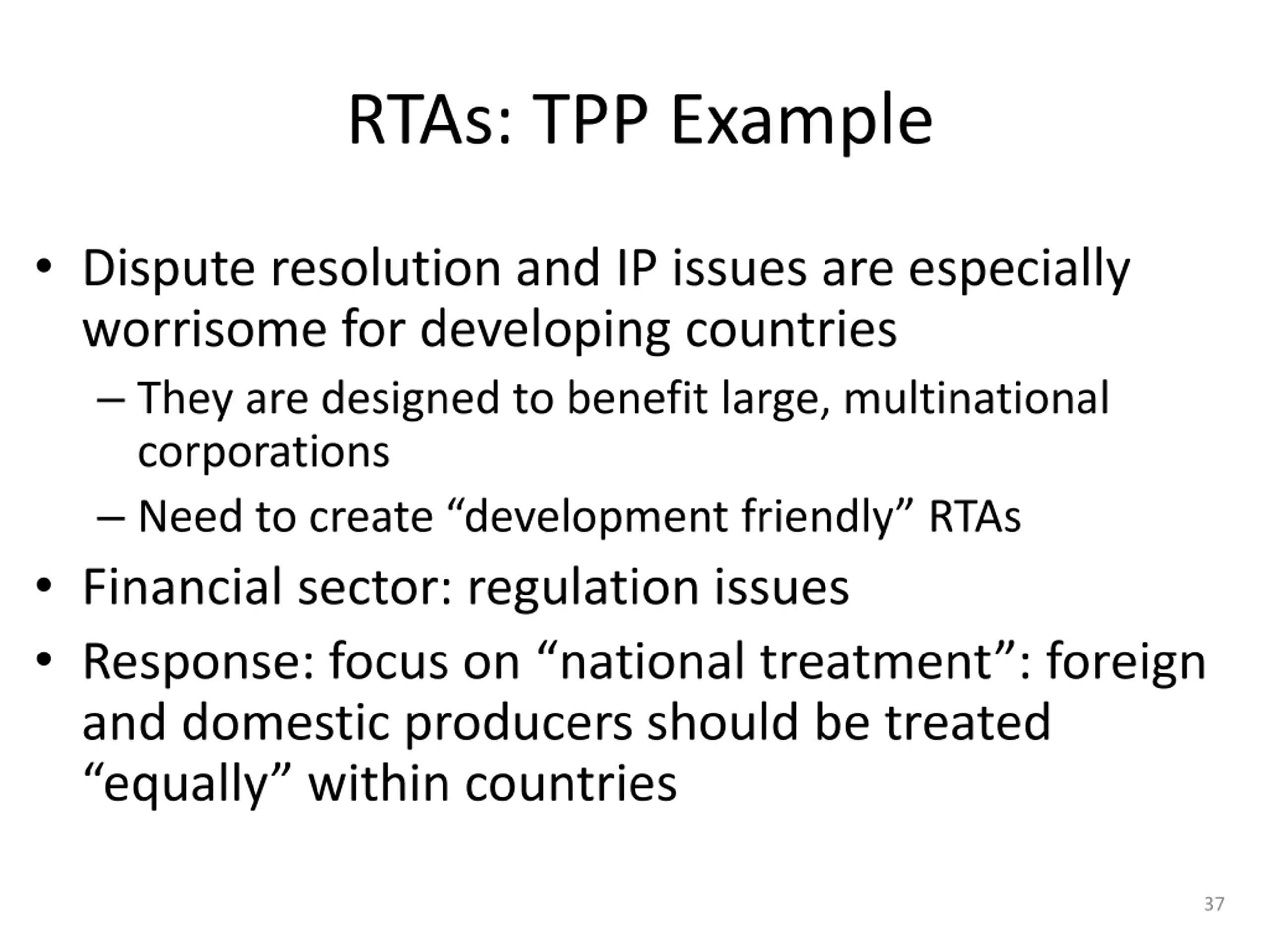 RTAs: TPP Example

• Dispute resolution and IP issues are especially worrisome for developing countries
– They are designed to benefit large, multinational corporations
– Need to create “development friendly” RTAs
• Financial sector: regulation issues
• Response: focus on “national treatment”: foreign and domestic producers should be treated “equally” within countries

37